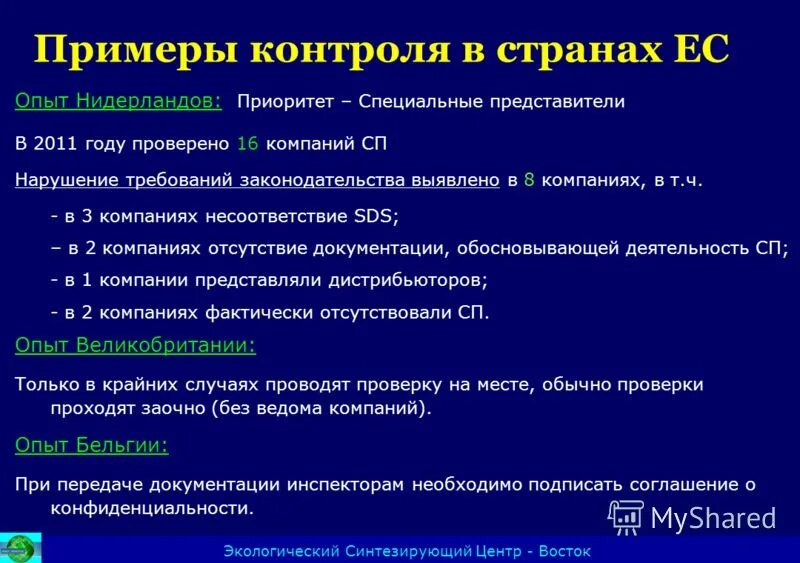 Примеры контроля в странах ЕС

Опыт Нидерландов: Приоритет – Специальные представители

В 2011 году проверено 16 компаний СП

Нарушение требований законодательства выявлено в 8 компаниях, в т.ч.

- в 3 компаниях несоответствие SDS;

– в 2 компаниях отсутствие документации, обосновывающей деятельность СП;

- в 1 компании представляли дистрибьюторов;

- в 2 компаниях фактически отсутствовали СП.

Опыт Великобритании:

Только в крайних случаях проводят проверку на месте, обычно проверки проходят заочно (без ведома компаний).

Опыт Бельгии:

При передаче документации инспекторам необходимо подписать соглашение о конфиденциальности.

MyShared

Экологический Синтезирующий Центр - Восток